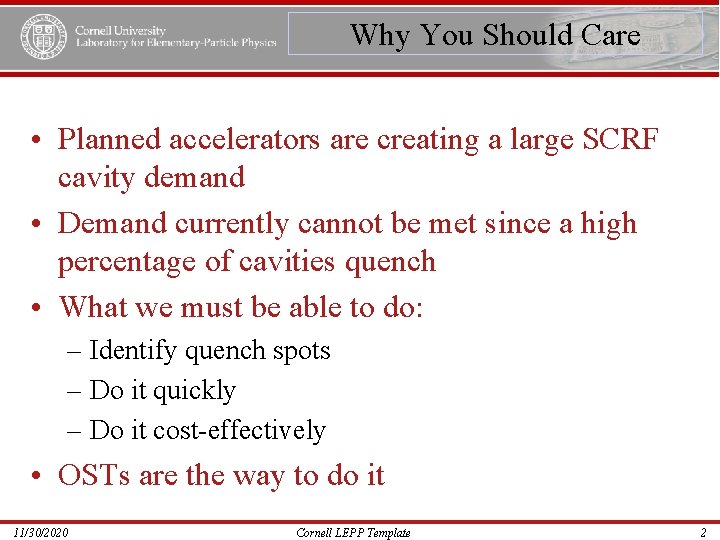 Cornell University
Laboratory for Elementary-Particle Physics

Why You Should Care

• Planned accelerators are creating a large SCRF cavity demand
• Demand currently cannot be met since a high percentage of cavities quench
• What we must be able to do:
– Identify quench spots
– Do it quickly
– Do it cost-effectively
• OSTs are the way to do it

11/30/2020
Cornell LEPP Template
2